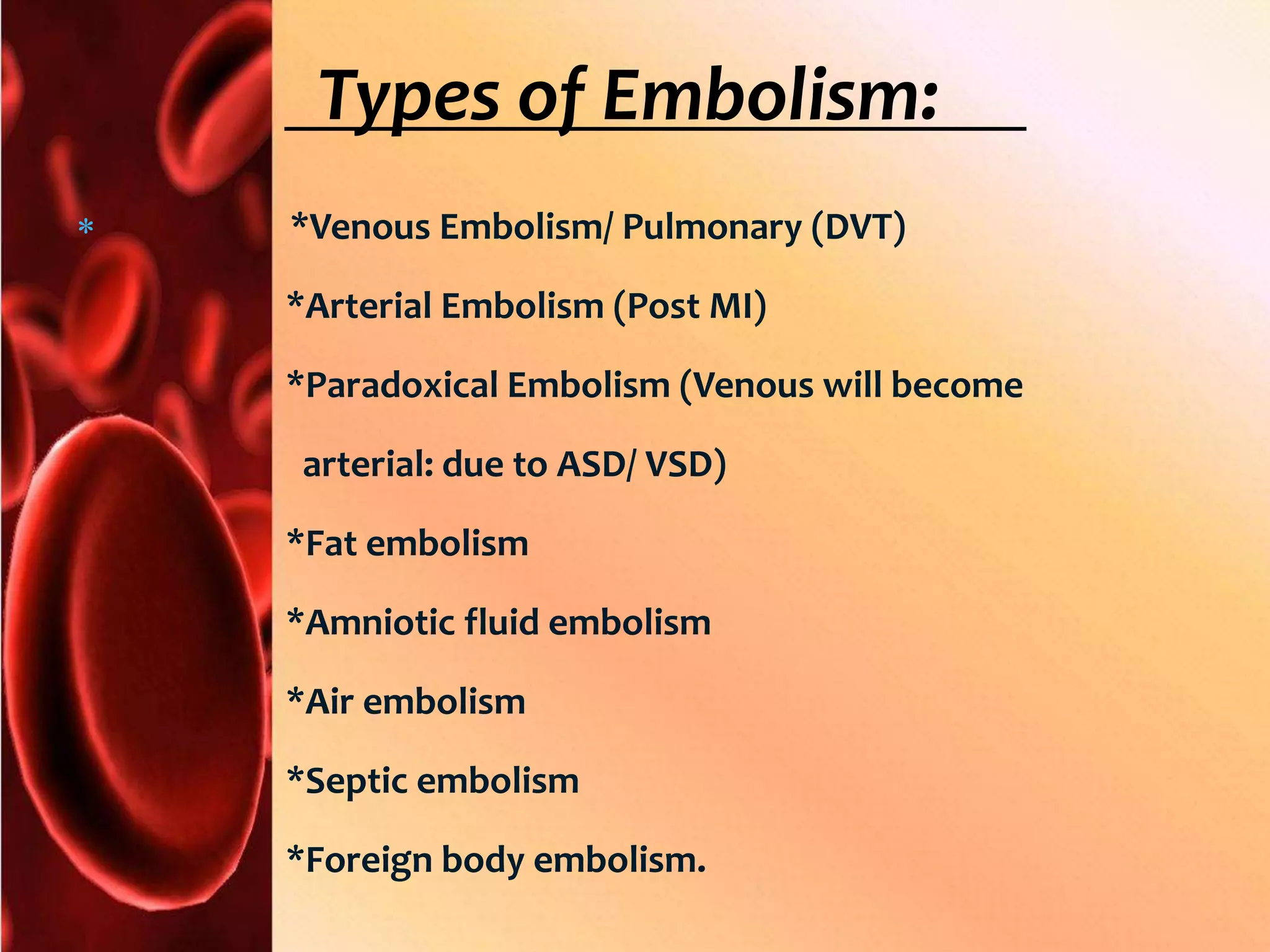 Types of Embolism:

* *Venous Embolism/ Pulmonary (DVT)

*Arterial Embolism (Post MI)

*Paradoxical Embolism (Venous will become arterial: due to ASD/ VSD)

*Fat embolism

*Amniotic fluid embolism

*Air embolism

*Septic embolism

*Foreign body embolism.